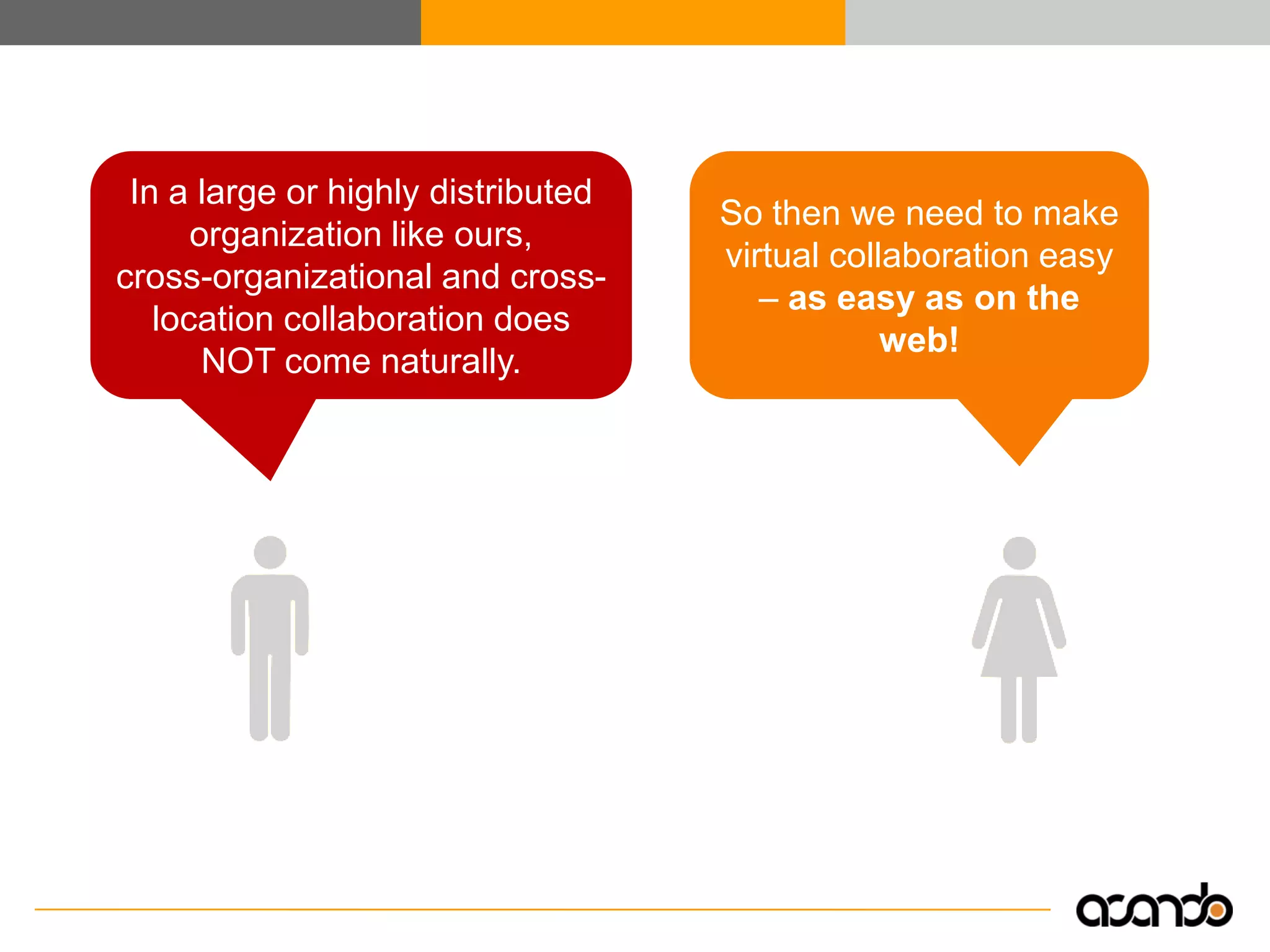 In a large or highly distributed organization like ours, cross-organizational and cross-location collaboration does NOT come naturally.

So then we need to make virtual collaboration easy – as easy as on the web!

acando